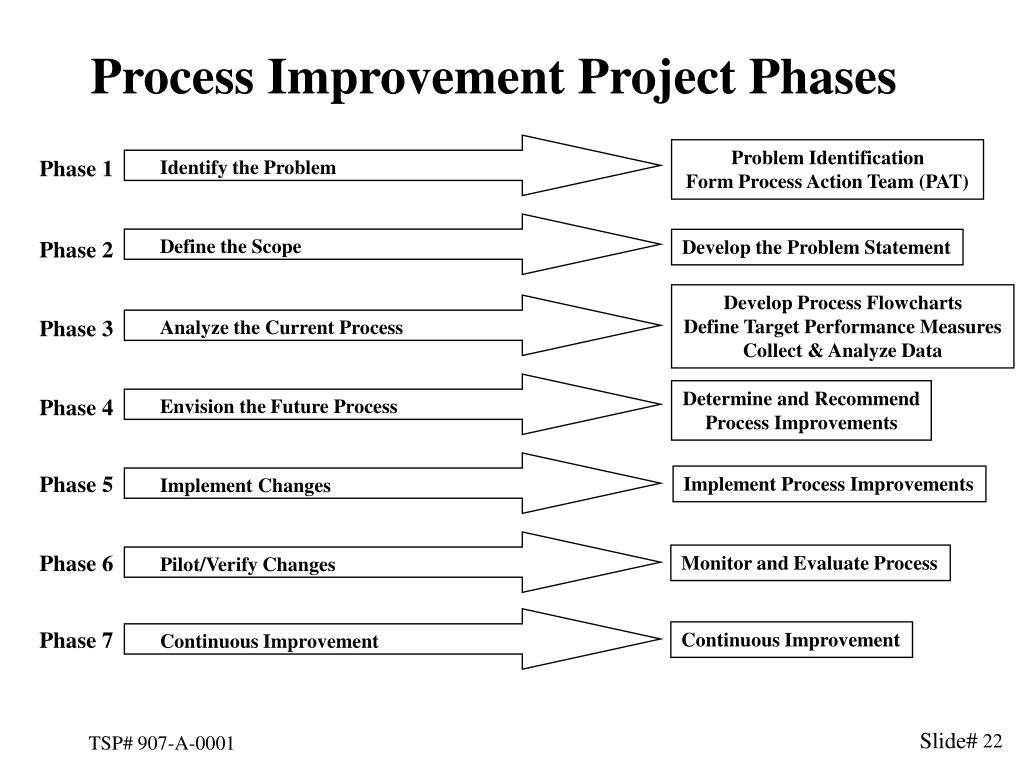 Process Improvement Project Phases

Phase 1 Identify the Problem

Problem Identification
Form Process Action Team (PAT)

Phase 2 Define the Scope

Develop the Problem Statement

Phase 3 Analyze the Current Process

Develop Process Flowcharts
Define Target Performance Measures
Collect & Analyze Data

Phase 4 Envision the Future Process

Determine and Recommend
Process Improvements

Phase 5 Implement Changes

Implement Process Improvements

Phase 6 Pilot/Verify Changes

Monitor and Evaluate Process

Phase 7 Continuous Improvement

Continuous Improvement

TSP# 907-A-0001

Slide# 22